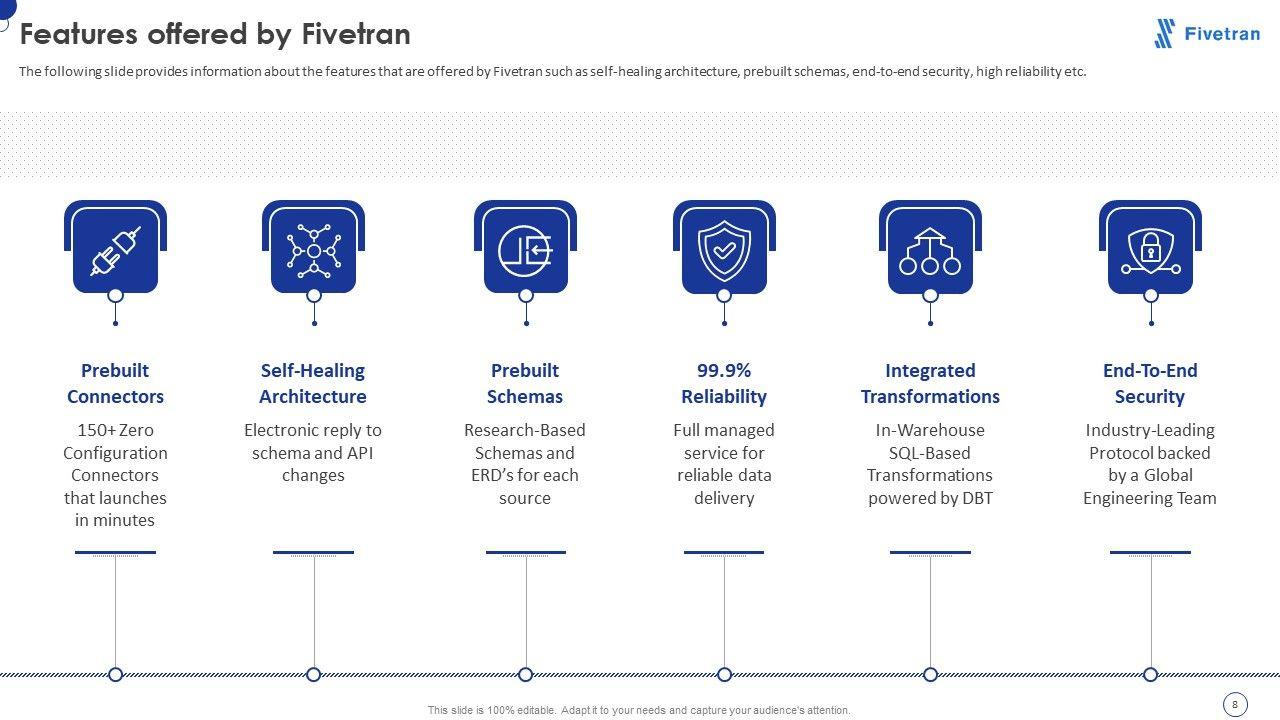 Features offered by Fivetran

Fivetran

The following slide provides information about the features that are offered by Fivetran such as self-healing architecture, prebuilt schemas, end-to-end security, high reliability etc.

Prebuilt Connectors
150+ Zero Configuration Connectors that launches in minutes

Self-Healing Architecture
Electronic reply to schema and API changes

Prebuilt Schemas
Research-Based Schemas and ERD's for each source

99.9% Reliability
Full managed service for reliable data delivery

Integrated Transformations
In-Warehouse SQL-Based Transformations powered by DBT

End-To-End Security
Industry-Leading Protocol backed by a Global Engineering Team

This slide is 100% editable. Adapt it to your needs and capture your audience's attention.

8